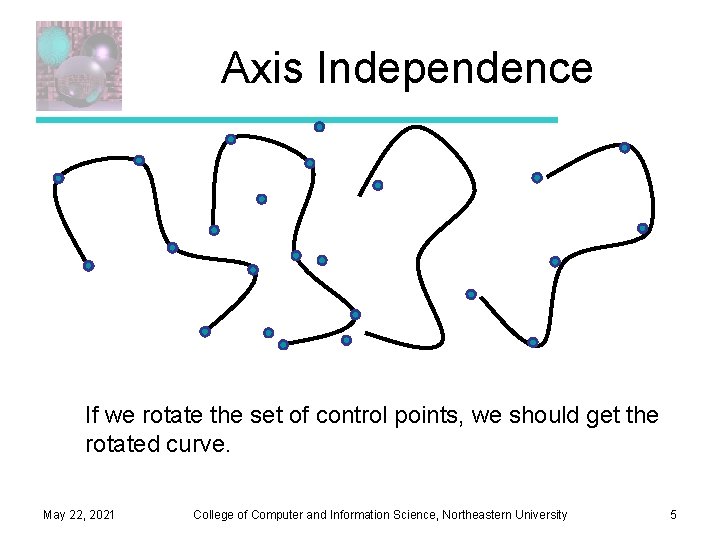 Axis Independence

If we rotate the set of control points, we should get the rotated curve.

May 22, 2021

College of Computer and Information Science, Northeastern University

5